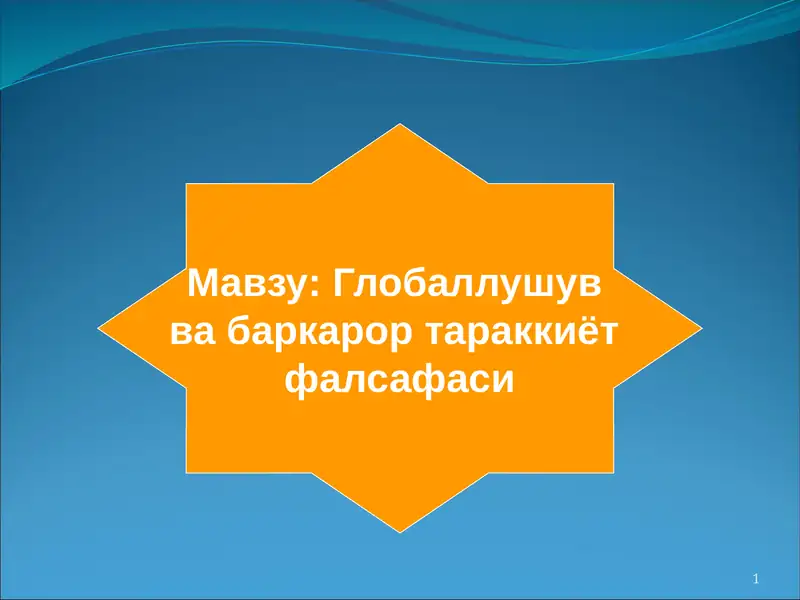 Мавзу: Глобаллушув ва баркарор тараккиёт фалсафаси

1